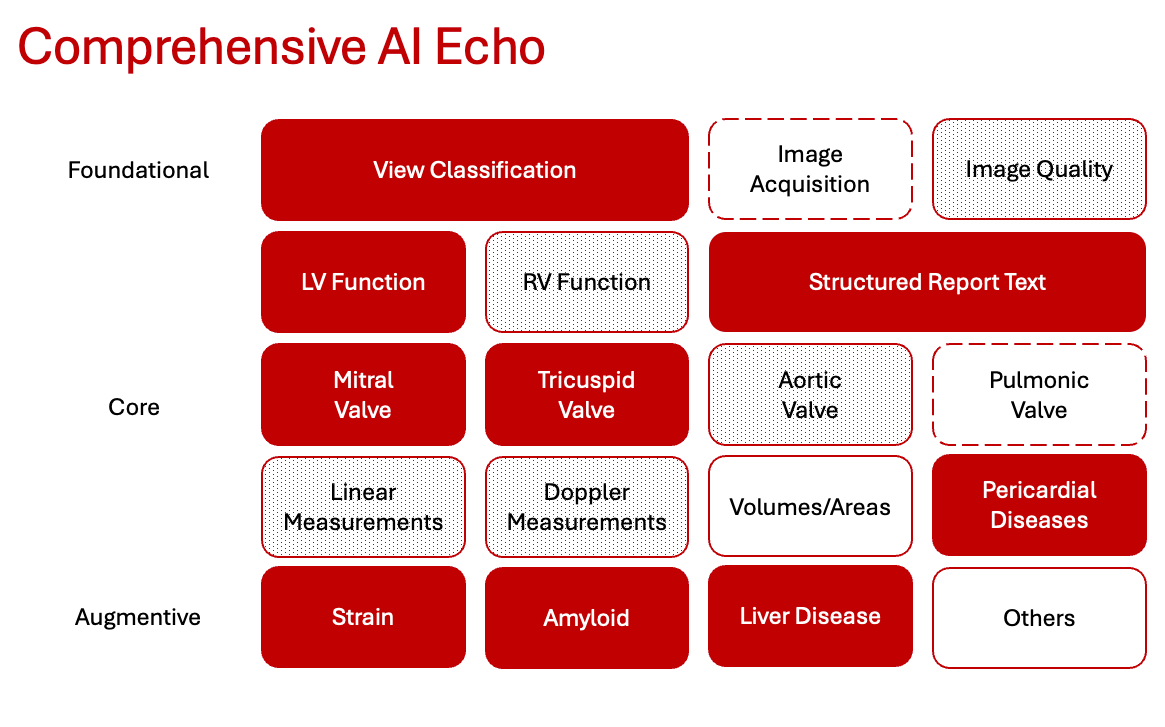 Comprehensive AI Echo

Foundational

View Classification

Image Acquisition

Image Quality

LV Function

RV Function

Structured Report Text

Core

Mitral Valve

Tricuspid Valve

Aortic Valve

Pulmonic Valve

Linear Measurements

Doppler Measurements

Volumes/Areas

Pericardial Diseases

Augmentive

Strain

Amyloid

Liver Disease

Others